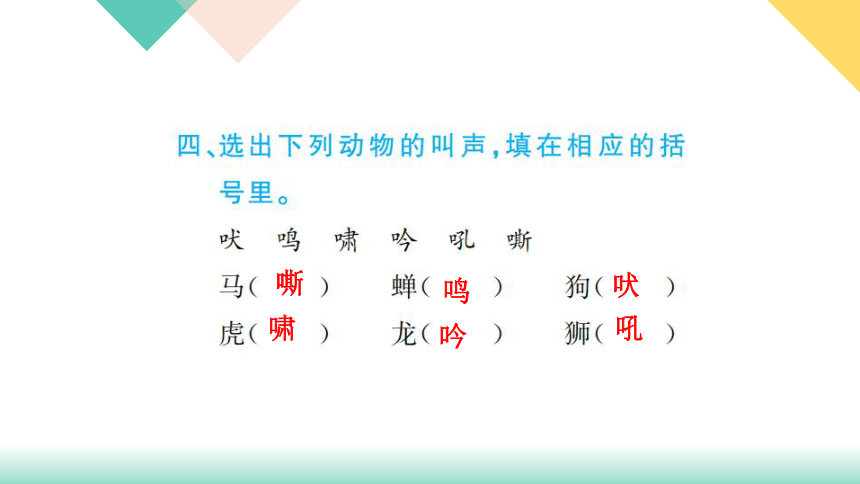 四、选出下列动物的叫声，填在相应的括号里。

吠　鸣　啸　吟　吼　嘶

马（ 嘶 ）　蝉（ 鸣 ）　狗（ 吠 ）

虎（ 啸 ）　龙（ 吟 ）　狮（ 吼 ）